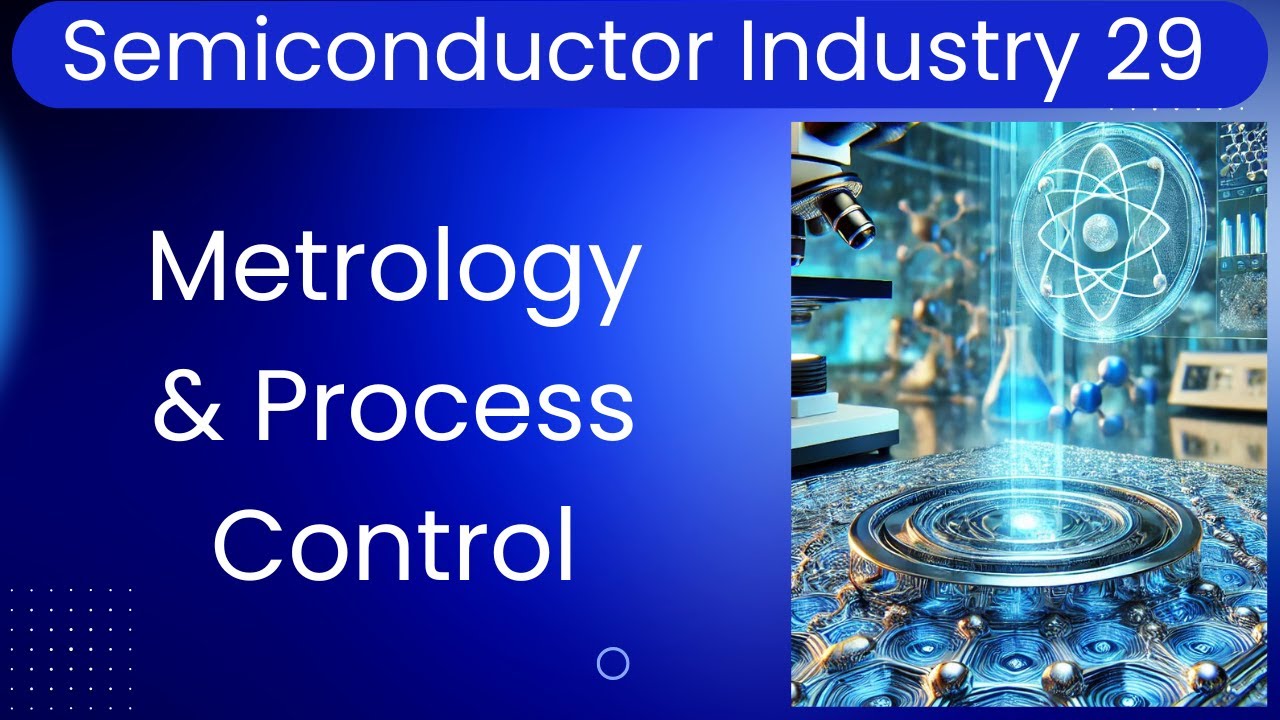 Semiconductor Industry 29

Metrology & Process Control